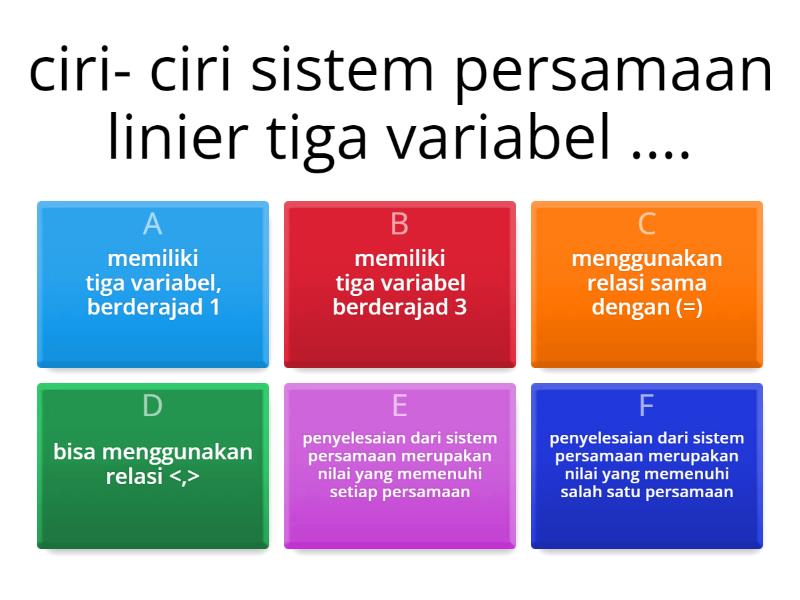 ciri- ciri sistem persamaan linier tiga variabel ....

A
memiliki tiga variabel, berderajad 1

B
memiliki tiga variabel berderajad 3

C
menggunakan relasi sama dengan (=)

D
bisa menggunakan relasi <,>

E
penyelesaian dari sistem persamaan merupakan nilai yang memenuhi setiap persamaan

F
penyelesaian dari sistem persamaan merupakan nilai yang memenuhi salah satu persamaan